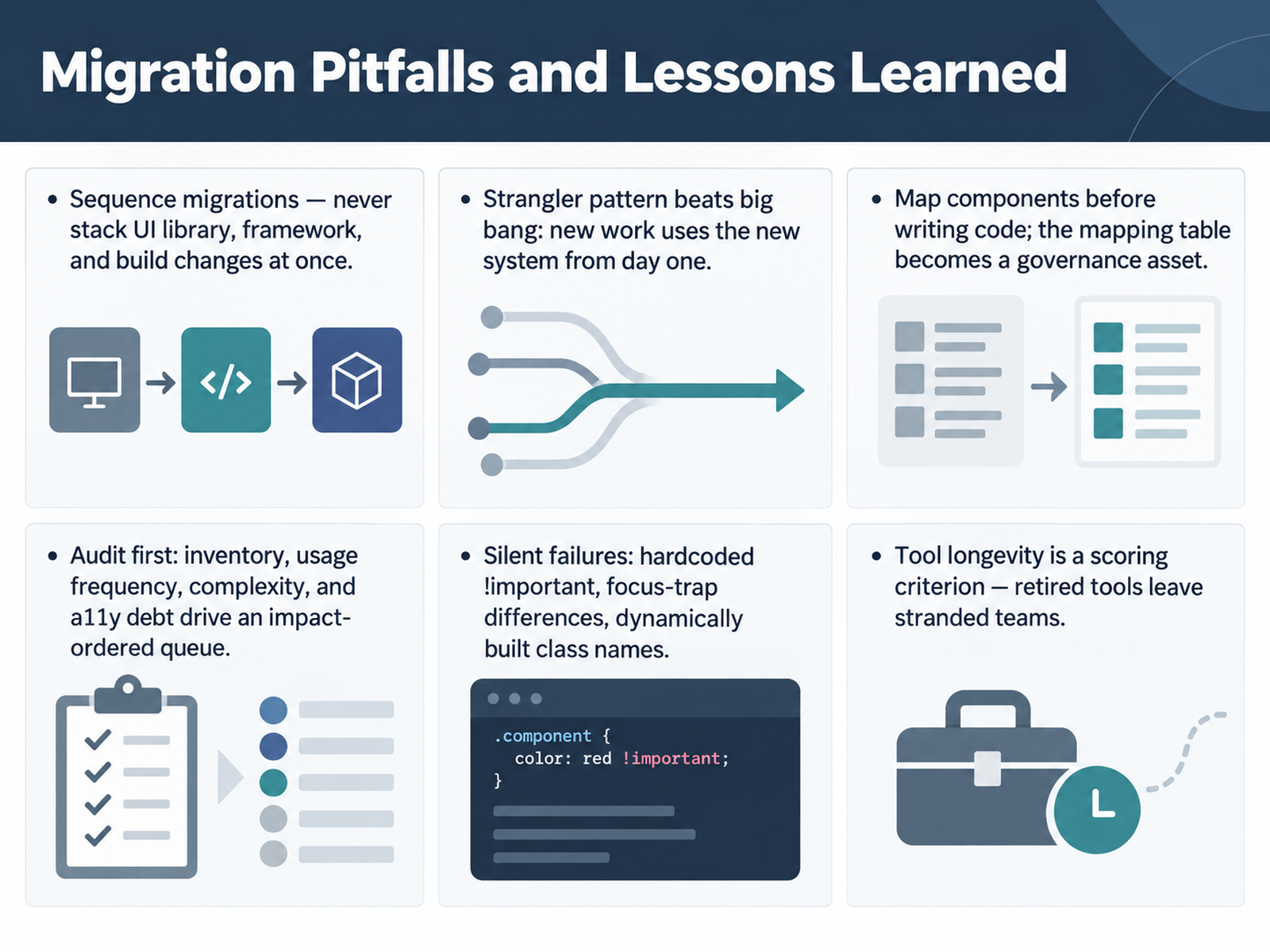 Migration Pitfalls and Lessons Learned

• Sequence migrations — never stack UI library, framework, and build changes at once.

</>

• Strangler pattern beats big bang: new work uses the new system from day one.

• Map components before writing code; the mapping table becomes a governance asset.

• Audit first: inventory, usage frequency, complexity, and a11y debt drive an impact-ordered queue.

• Silent failures: hardcoded !important, focus-trap differences, dynamically built class names.

.component {
  color: red !important;
}

• Tool longevity is a scoring criterion — retired tools leave stranded teams.